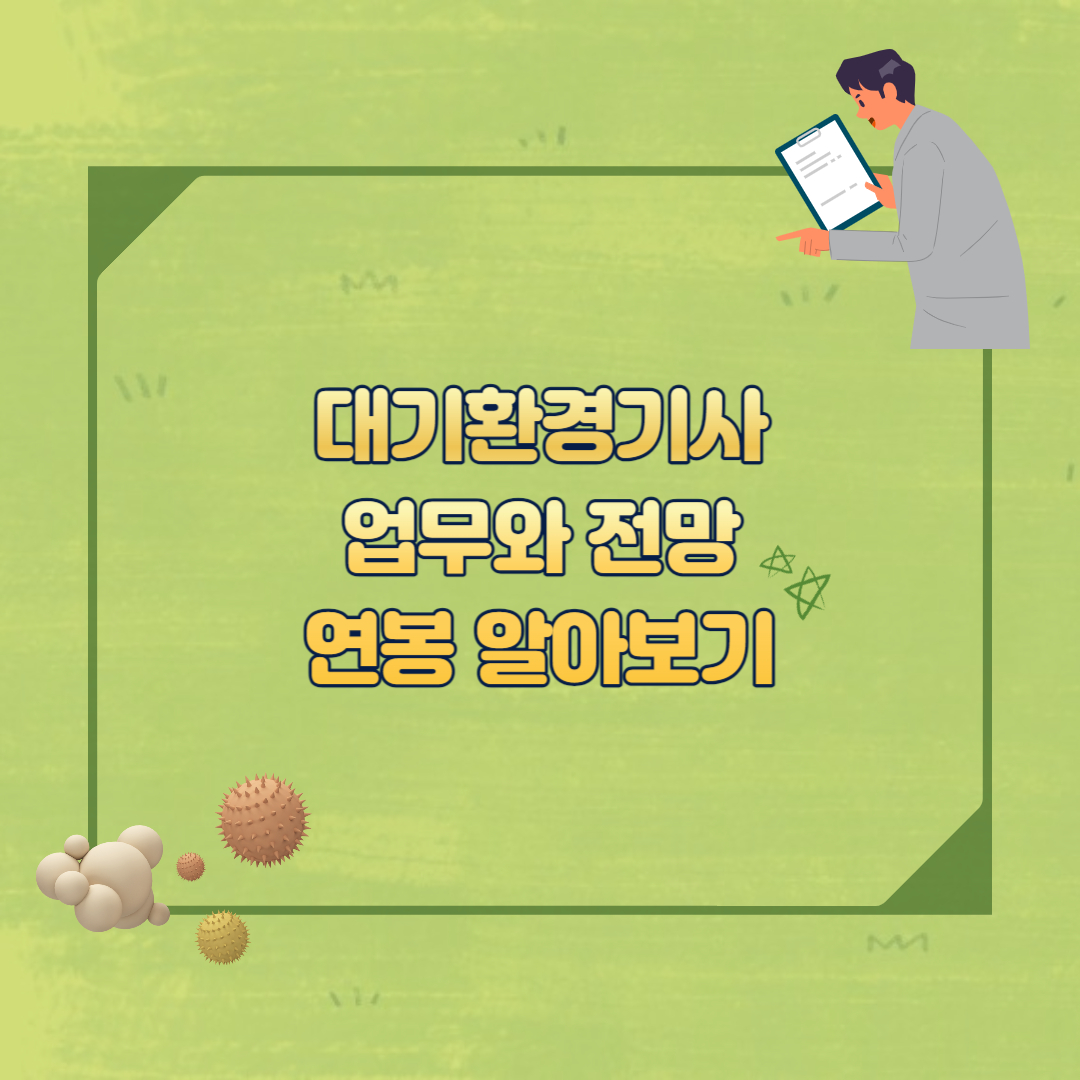 대기환경기사
업무와 전망
연봉 알아보기